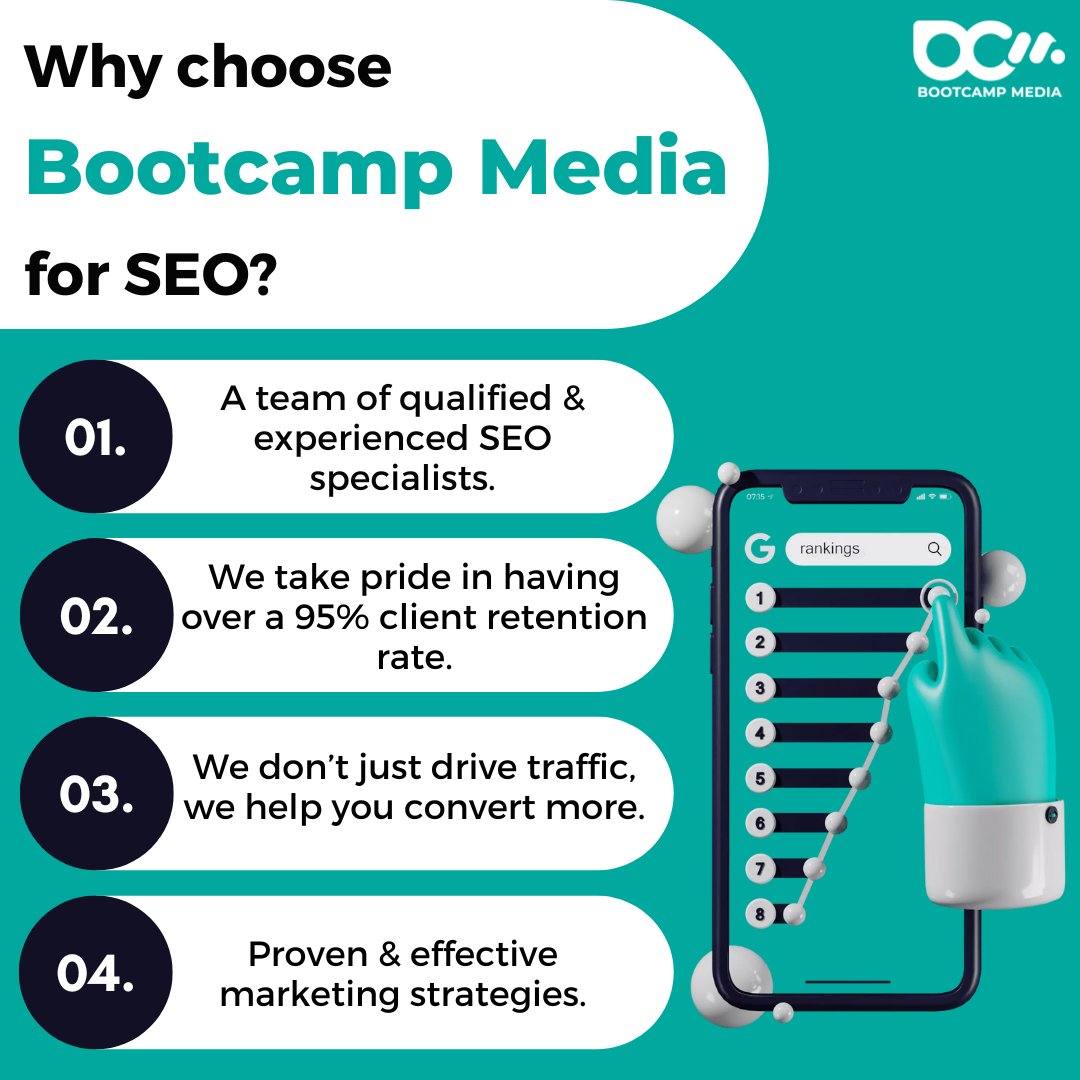 Why choose
Bootcamp Media
for SEO?

BOOTCAMP MEDIA

01. A team of qualified & experienced SEO specialists.

02. We take pride in having over a 95% client retention rate.

03. We don't just drive traffic, we help you convert more.

04. Proven & effective marketing strategies.

07:15

G rankings

1
2
3
4
5
6
7
8